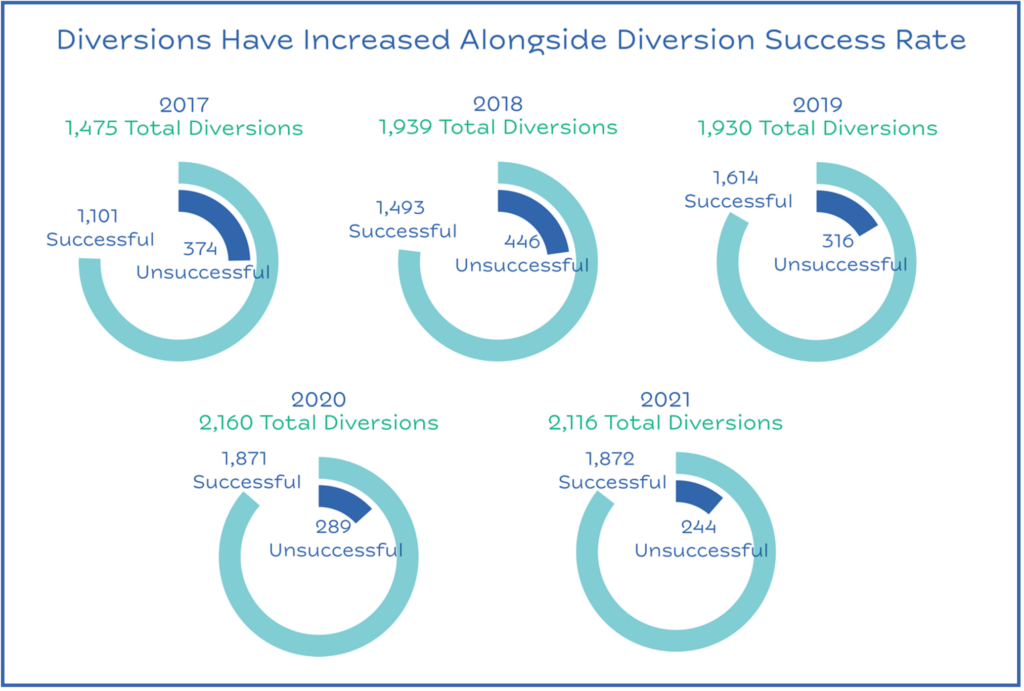 Diversions Have Increased Alongside Diversion Success Rate

2017
1,475 Total Diversions
1,101
Successful
374
Unsuccessful

2018
1,939 Total Diversions
1,493
Successful
446
Unsuccessful

2019
1,930 Total Diversions
1,614
Successful
316
Unsuccessful

2020
2,160 Total Diversions
1,871
Successful
289
Unsuccessful

2021
2,116 Total Diversions
1,872
Successful
244
Unsuccessful